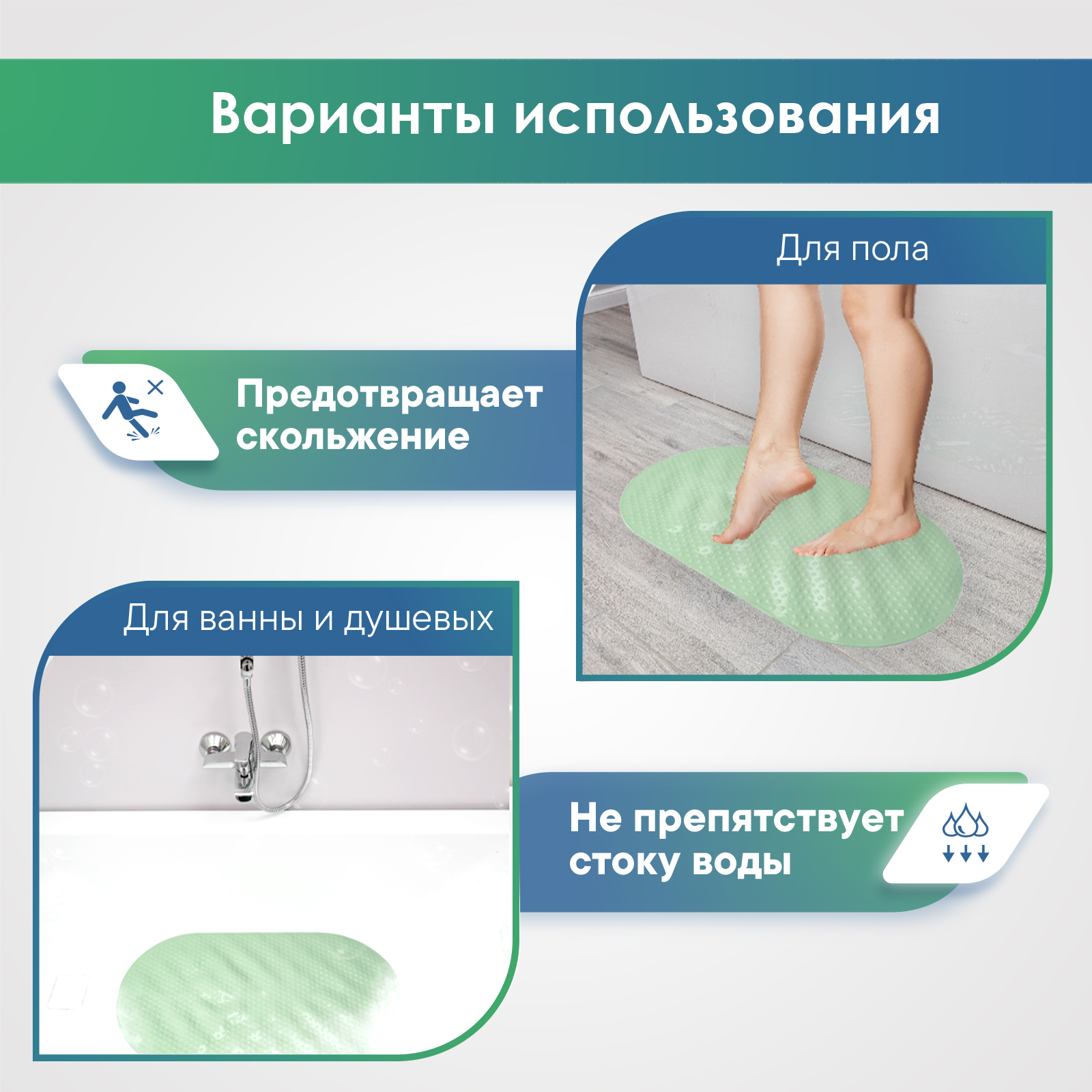 Варианты использования

Для пола

Предотвращает скольжение

Для ванны и душевых

Не препятствует стоку воды